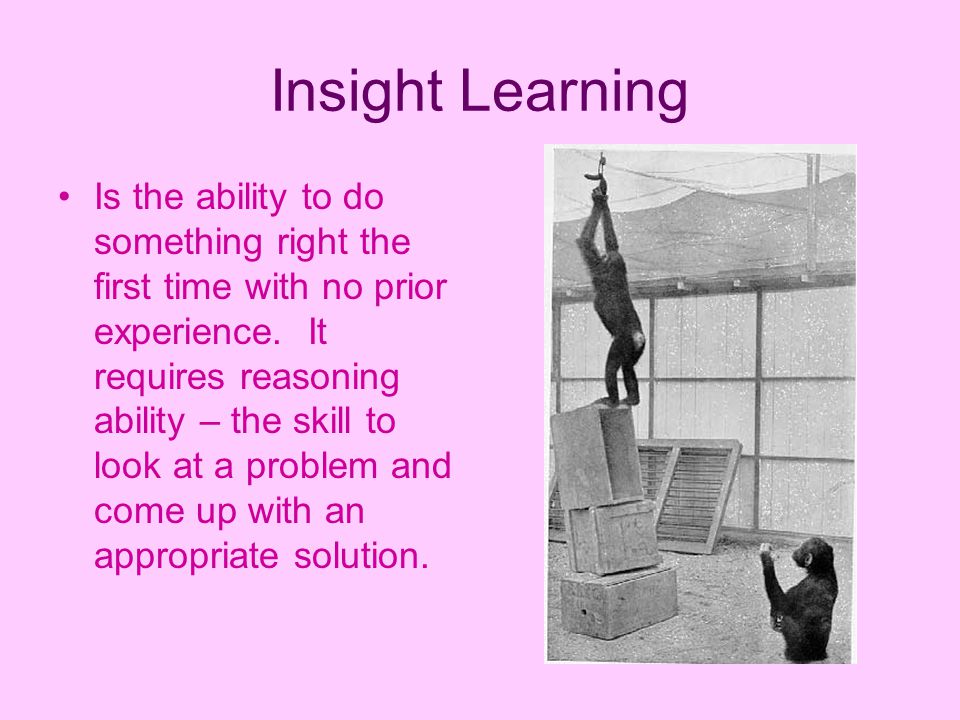 Insight Learning

• Is the ability to do something right the first time with no prior experience. It requires reasoning ability – the skill to look at a problem and come up with an appropriate solution.